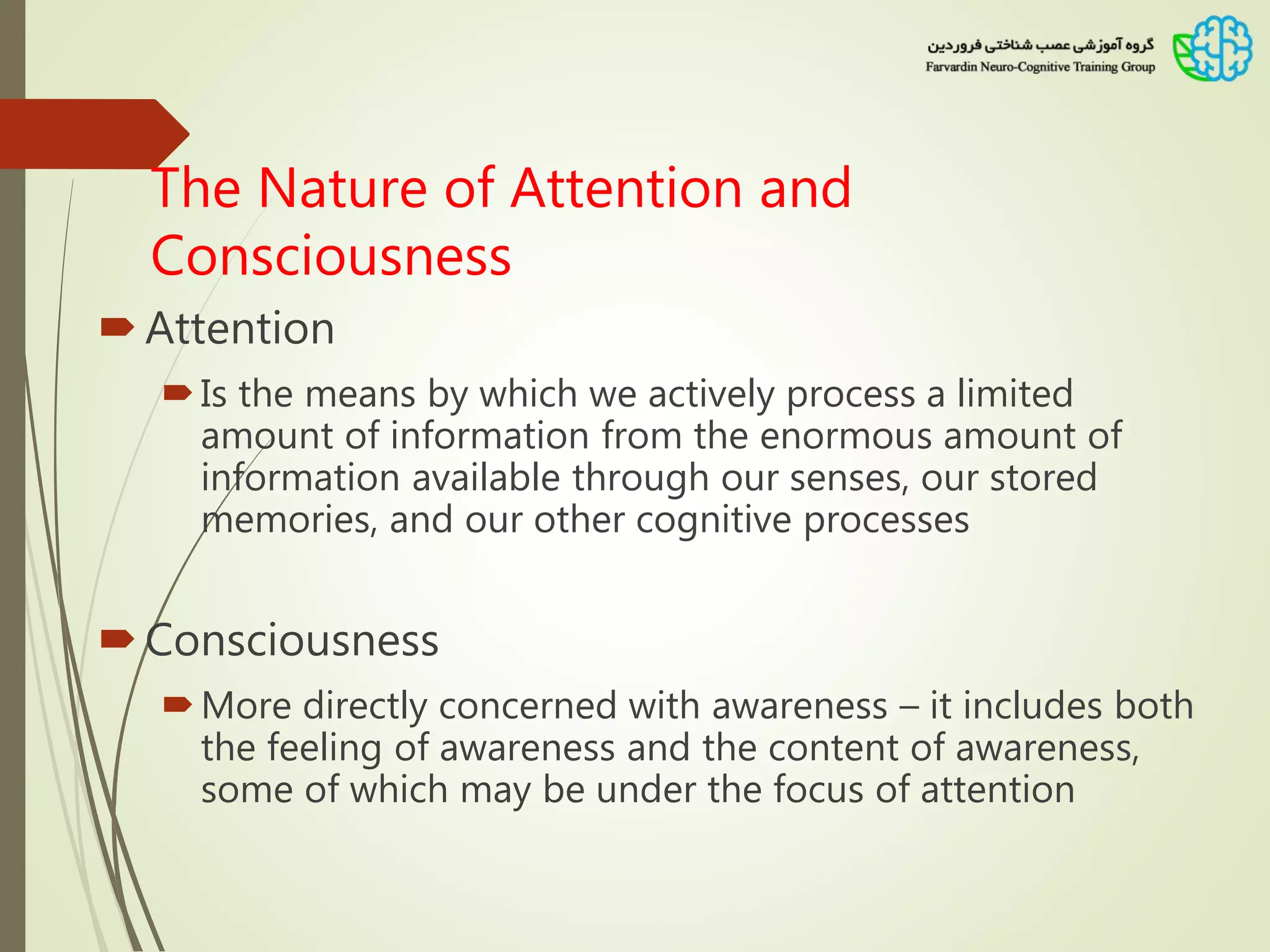 گروه آموزشی عصب شناختی فروردین
Farvardin Neuro-Cognitive Training Group

The Nature of Attention and Consciousness

Attention

Is the means by which we actively process a limited amount of information from the enormous amount of information available through our senses, our stored memories, and our other cognitive processes

Consciousness

More directly concerned with awareness – it includes both the feeling of awareness and the content of awareness, some of which may be under the focus of attention